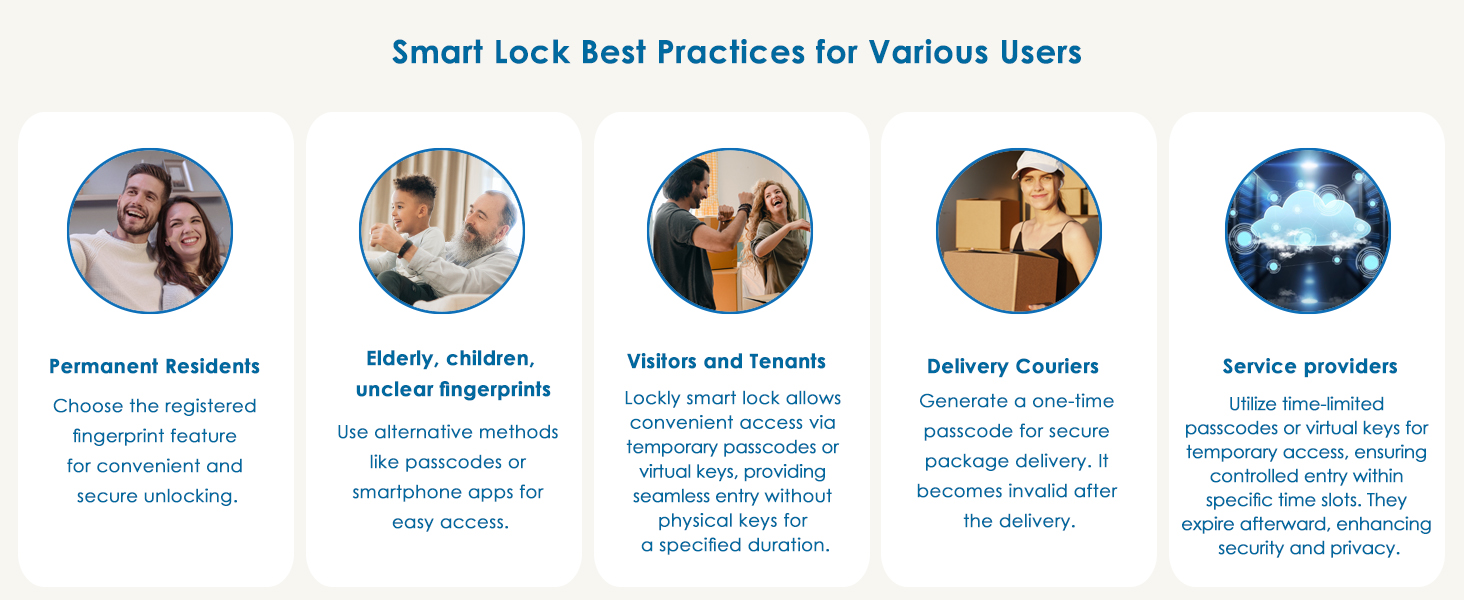 Smart Lock Best Practices for Various Users

Permanent Residents

Choose the registered fingerprint feature for convenient and secure unlocking.

Elderly, children, unclear fingerprints

Use alternative methods like passcodes or smartphone apps for easy access.

Visitors and Tenants

Lockly smart lock allows convenient access via temporary passcodes or virtual keys, providing seamless entry without physical keys for a specified duration.

Delivery Couriers

Generate a one-time passcode for secure package delivery. It becomes invalid after the delivery.

Service providers

Utilize time-limited passcodes or virtual keys for temporary access, ensuring controlled entry within specific time slots. They expire afterward, enhancing security and privacy.